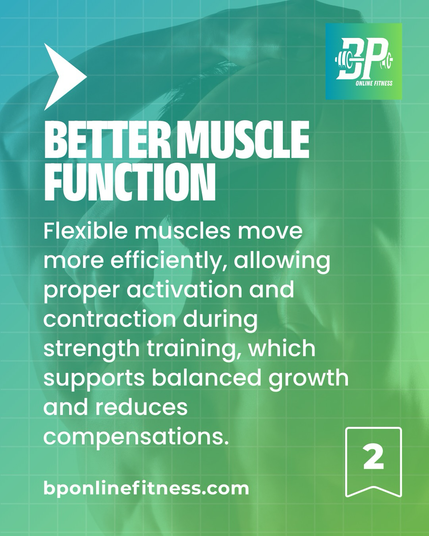 BP
ONLINE FITNESS

BETTER MUSCLE FUNCTION

Flexible muscles move more efficiently, allowing proper activation and contraction during strength training, which supports balanced growth and reduces compensations.

2

bponlinefitness.com